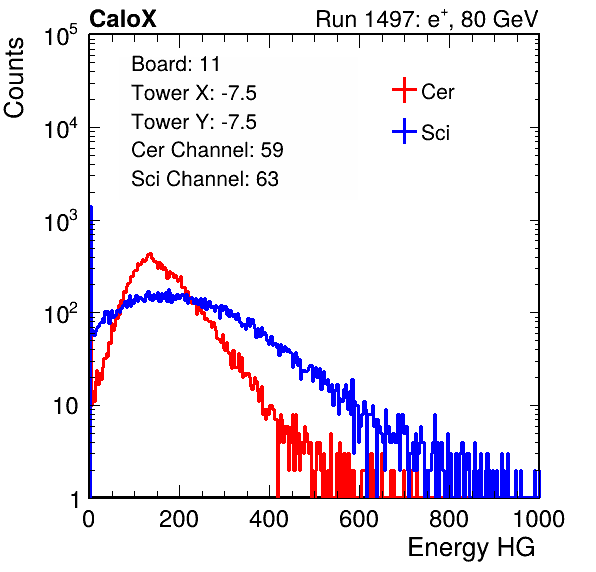 CaloX

Run 1497: $e^{+}$, 80 GeV

Counts

$10^5$

$10^4$

$10^3$

$10^2$

10

1

Board: 11
Tower X: -7.5
Tower Y: -7.5
Cer Channel: 59
Sci Channel: 63

Cer

Sci

0

200

400

600

800

1000

Energy HG